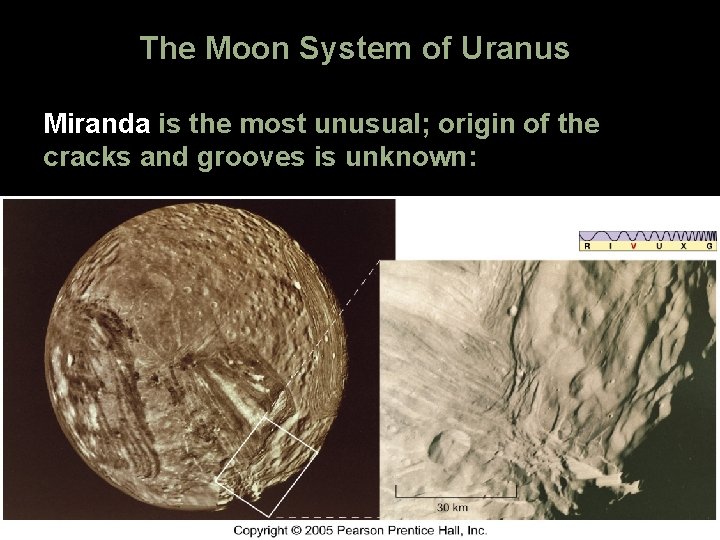 The Moon System of Uranus

Miranda is the most unusual; origin of the cracks and grooves is unknown:

R I V U X G

30 km

Copyright © 2005 Pearson Prentice Hall, Inc.